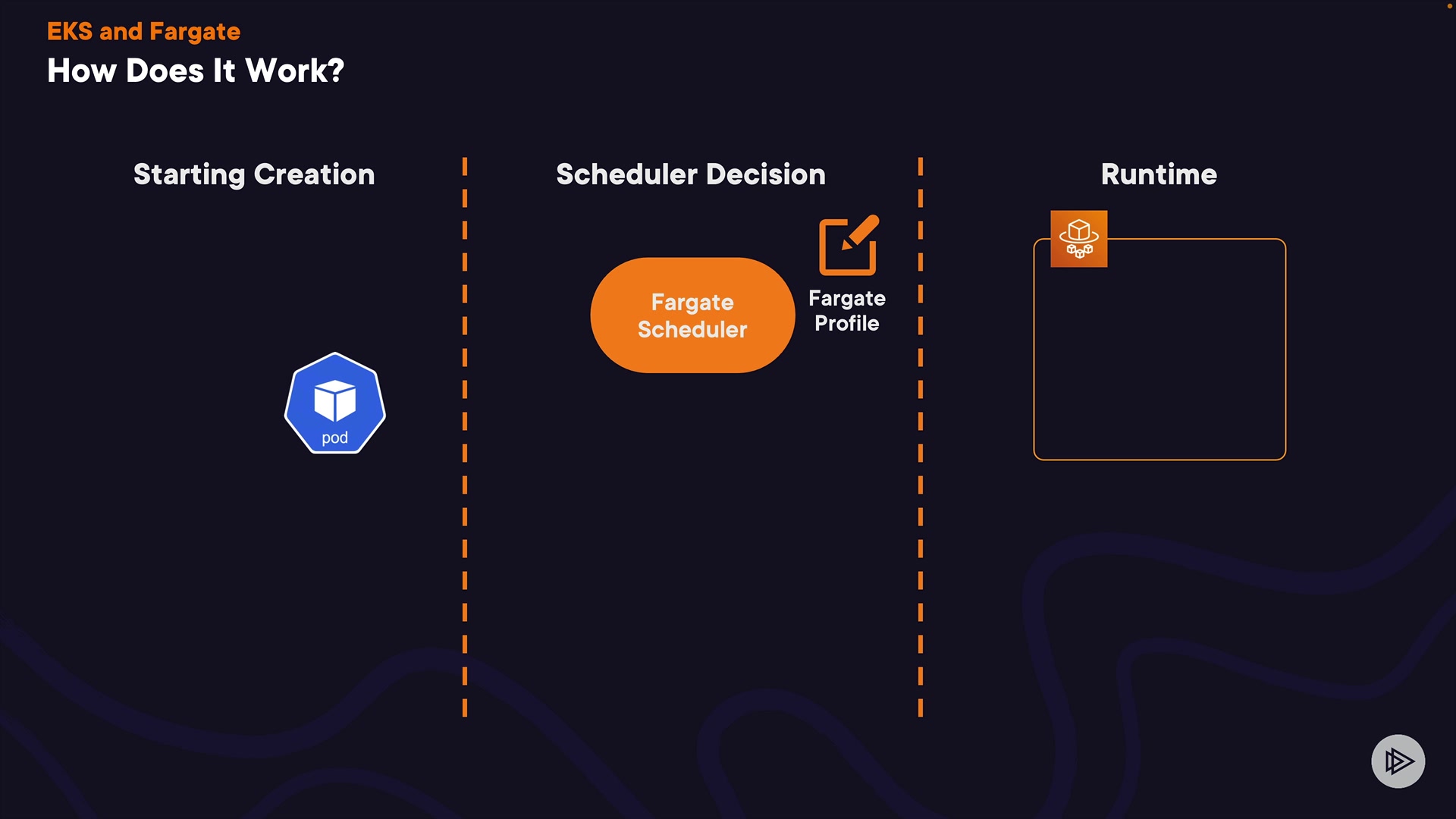 EKS and Fargate
How Does It Work?

Starting Creation

pod

Scheduler Decision

Fargate Scheduler

Fargate Profile

Runtime